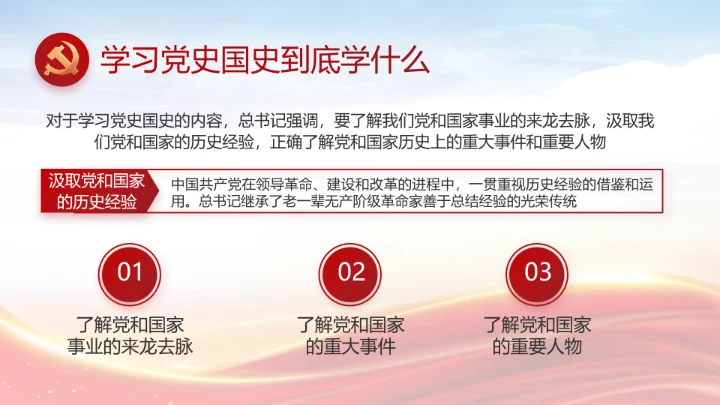 学习党史国史到底学什么

对于学习党史国史的内容，总书记强调，要了解我们党和国家事业的来龙去脉，汲取我们党和国家的历史经验，正确了解党和国家历史上的重大事件和重要人物

汲取党和国家的历史经验

中国共产党在领导革命、建设和改革的进程中，一贯重视历史经验的借鉴和运用。总书记继承了老一辈无产阶级革命家善于总结经验的光荣传统

01
了解党和国家事业的来龙去脉

02
了解党和国家的重大事件

03
了解党和国家的重要人物